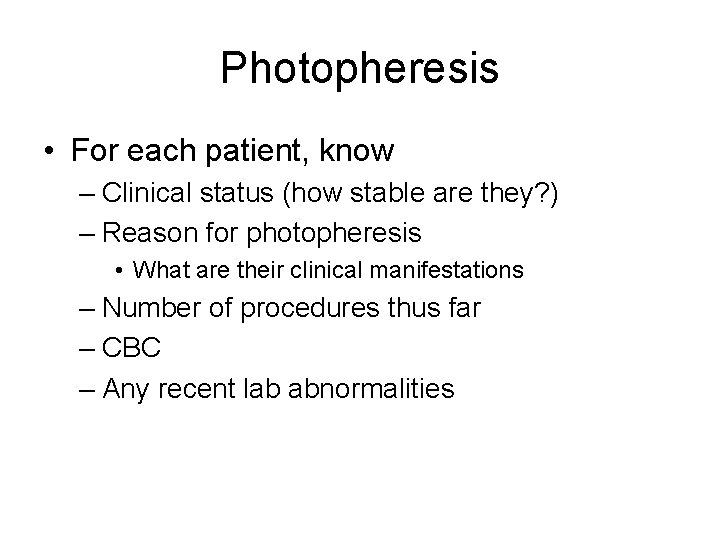 Photopheresis

• For each patient, know
– Clinical status (how stable are they?)
– Reason for photopheresis
• What are their clinical manifestations
– Number of procedures thus far
– CBC
– Any recent lab abnormalities